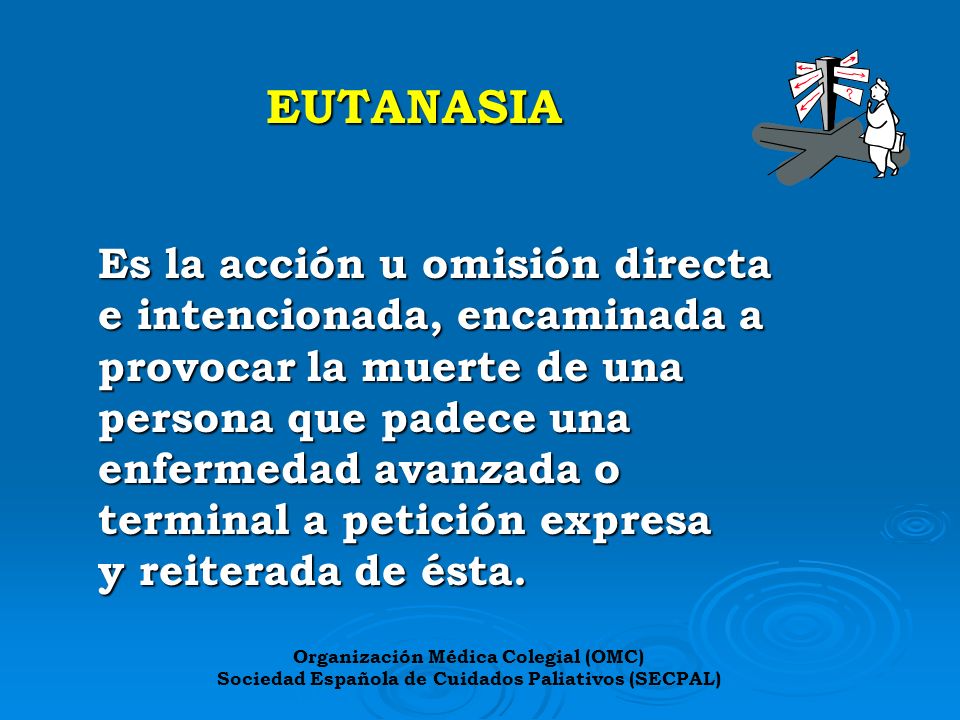 EUTANASIA

Es la acción u omisión directa e intencionada, encaminada a provocar la muerte de una persona que padece una enfermedad avanzada o terminal a petición expresa y reiterada de ésta.

Organización Médica Colegial (OMC)
Sociedad Española de Cuidados Paliativos (SECPAL)